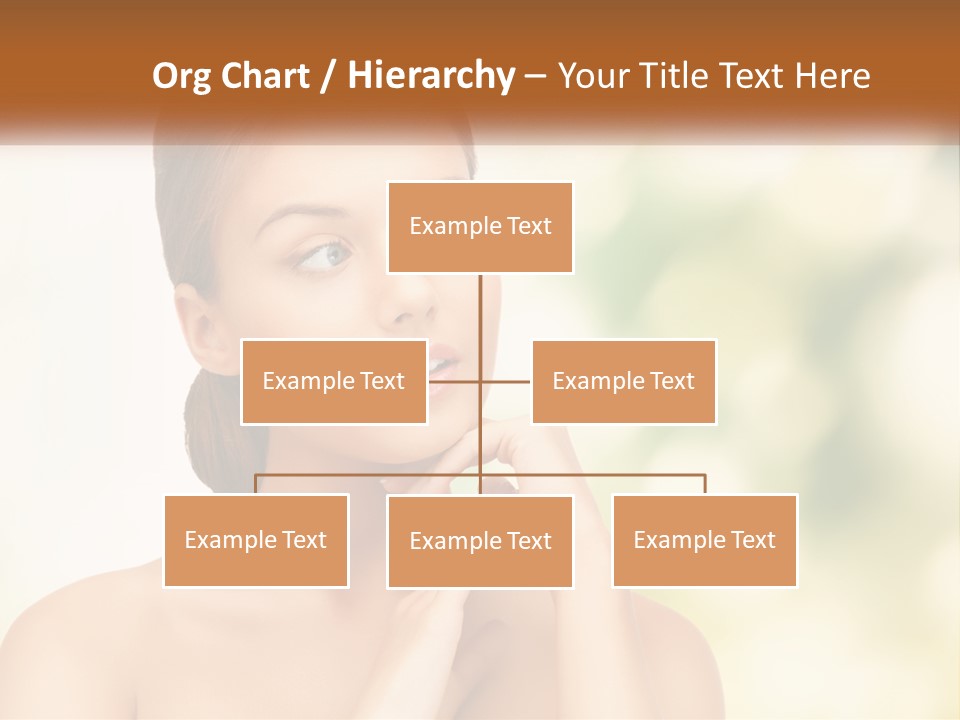 Org Chart / Hierarchy – Your Title Text Here

Example Text

Example Text

Example Text

Example Text

Example Text

Example Text